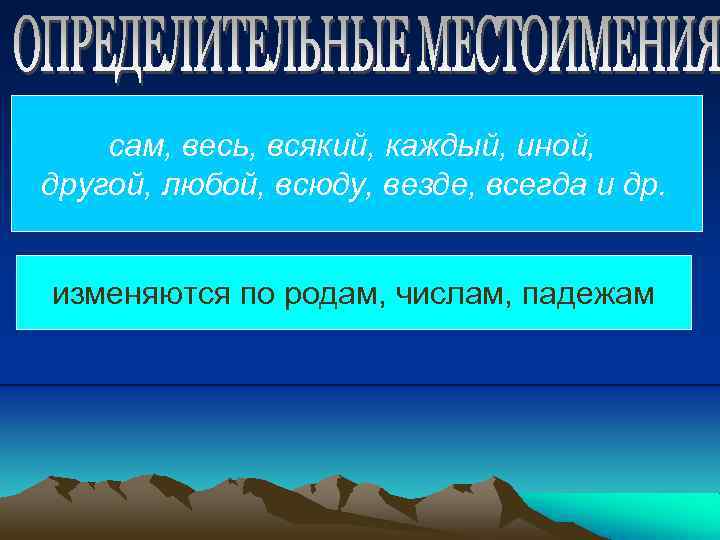 ОПРЕДЕЛИТЕЛЬНЫЕ МЕСТОИМЕНИЯ

сам, весь, всякий, каждый, иной, другой, любой, всюду, везде, всегда и др.

изменяются по родам, числам, падежам